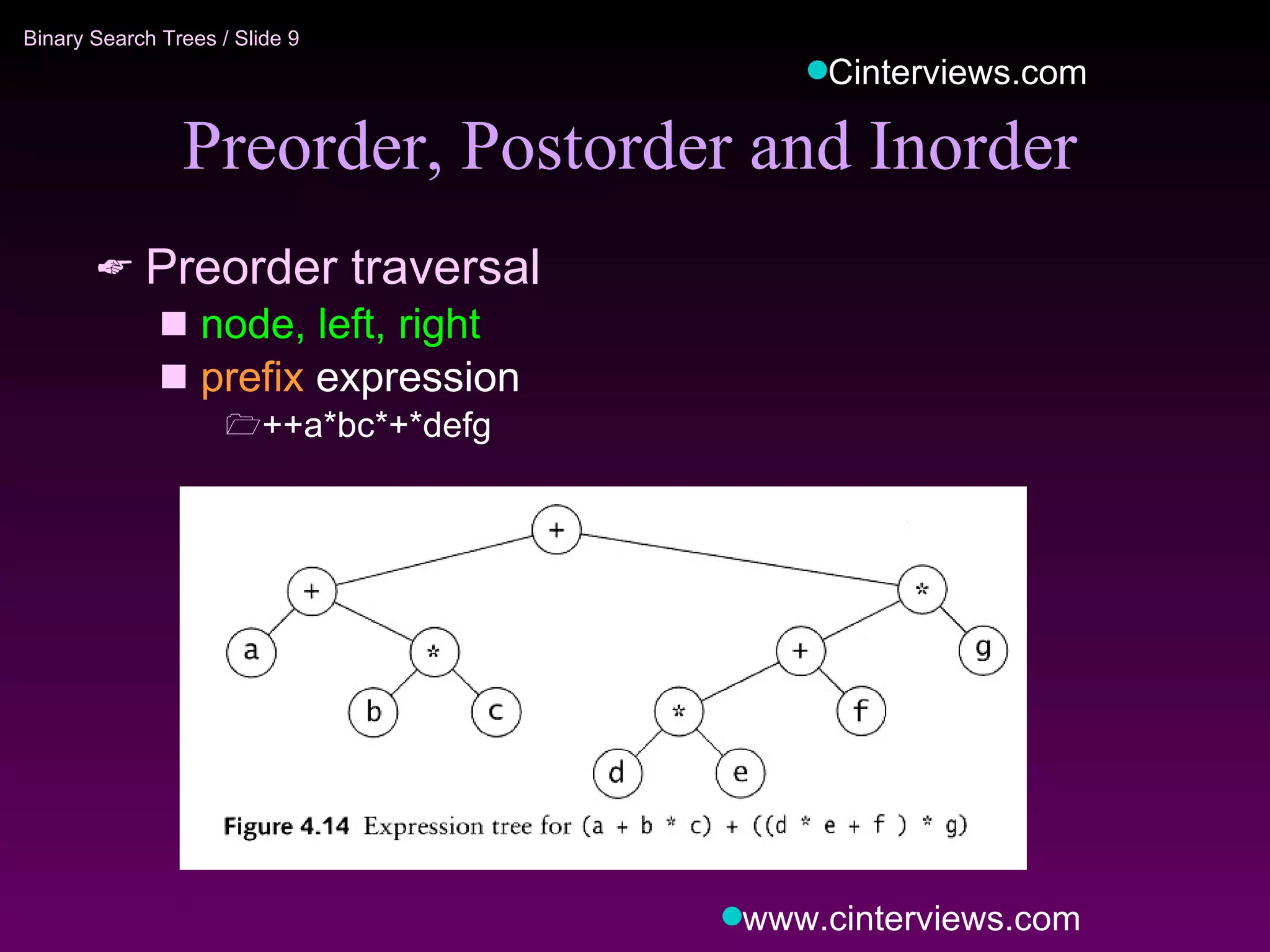 Binary Search Trees / Slide 9

Cinterviews.com

Preorder, Postorder and Inorder

Preorder traversal

node, left, right

prefix expression

++a*bc*+*defg

+

+

*

a

*

+

g

b

c

*

f

d

e

Figure 4.14 Expression tree for (a + b * c) + ((d * e + f ) * g)

www.cinterviews.com